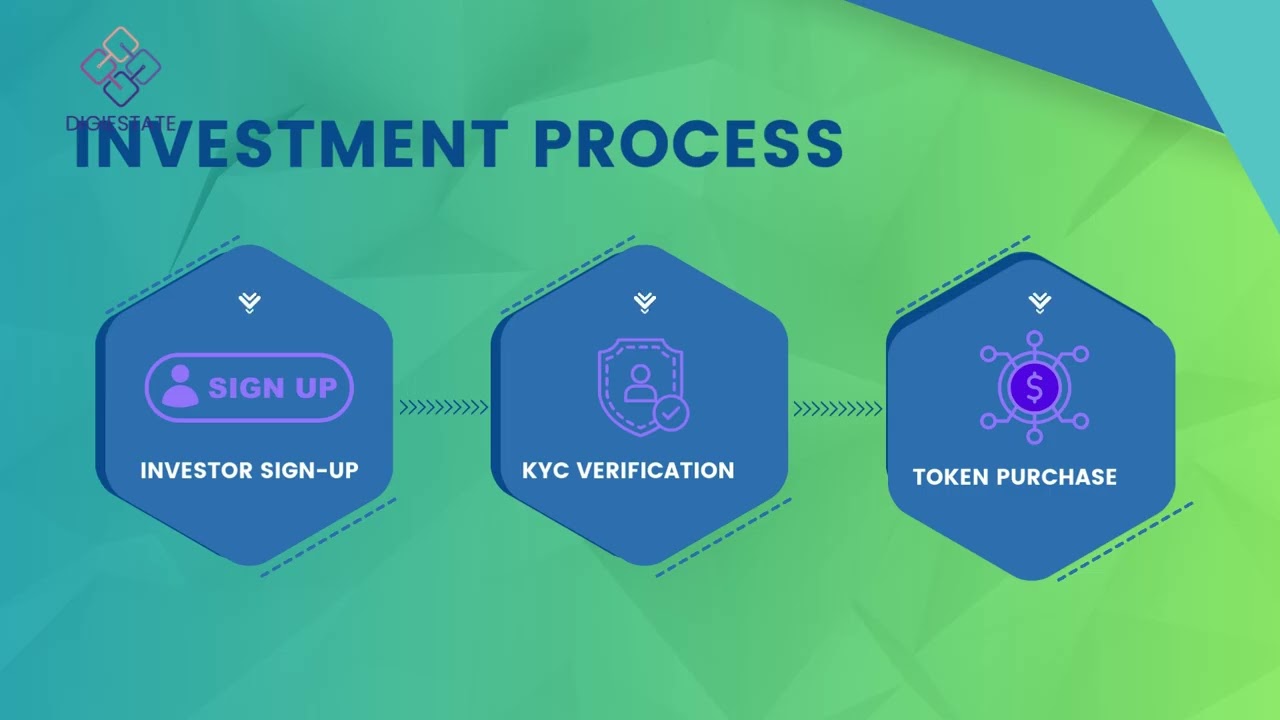 DIGIESTATE

INVESTMENT PROCESS

SIGN UP

INVESTOR SIGN-UP

KYC VERIFICATION

$

TOKEN PURCHASE